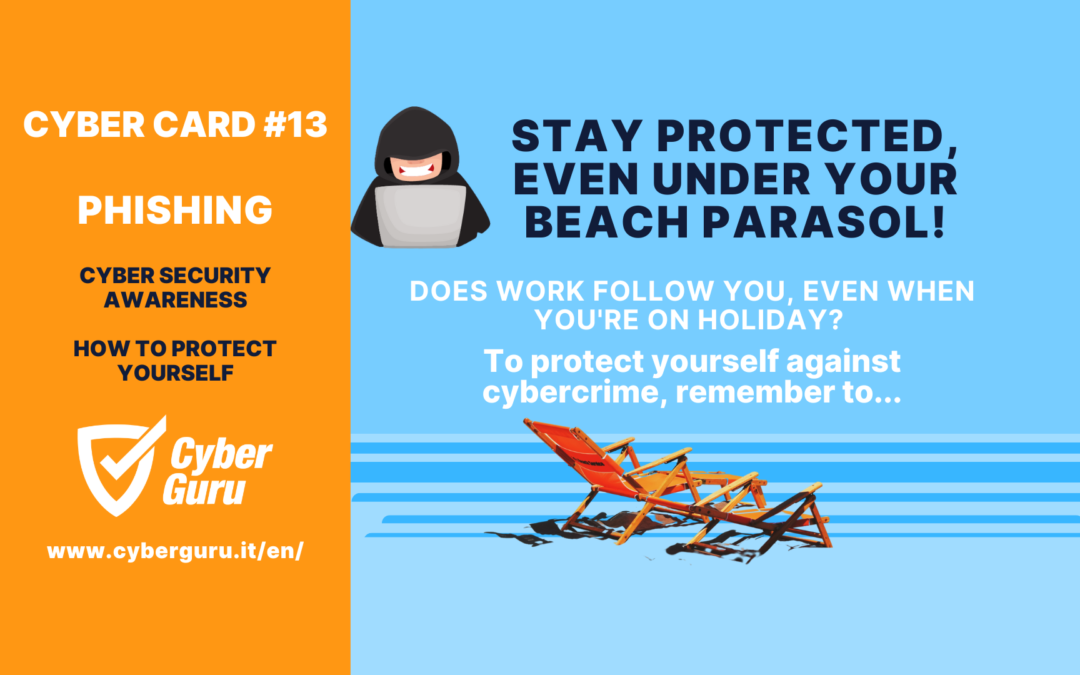 CYBER CARD #13

PHISHING

CYBER SECURITY AWARENESS

HOW TO PROTECT YOURSELF

Cyber Guru

www.cyberguru.it/en/

STAY PROTECTED, EVEN UNDER YOUR BEACH PARASOL!

DOES WORK FOLLOW YOU, EVEN WHEN YOU'RE ON HOLIDAY?

To protect yourself against cybercrime, remember to...